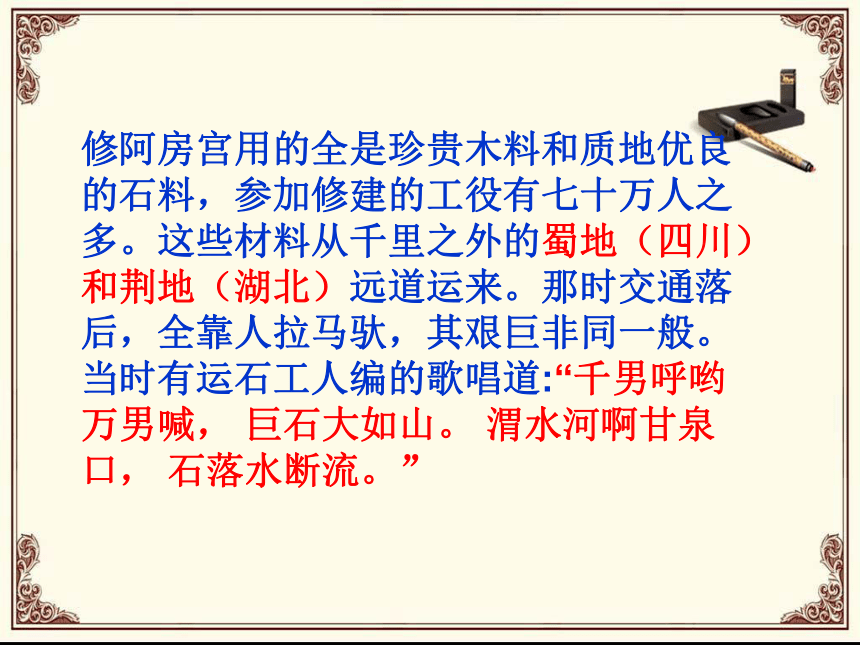 修阿房宫用的全是珍贵木料和质地优良的石料，参加修建的工役有七十万人之多。这些材料从千里之外的蜀地（四川）和荆地（湖北）远道运来。那时交通落后，全靠人拉马驮，其艰巨非同一般。当时有运石工人编的歌唱道:“千男呼哟万男喊， 巨石大如山。 渭水河啊甘泉口， 石落水断流。”